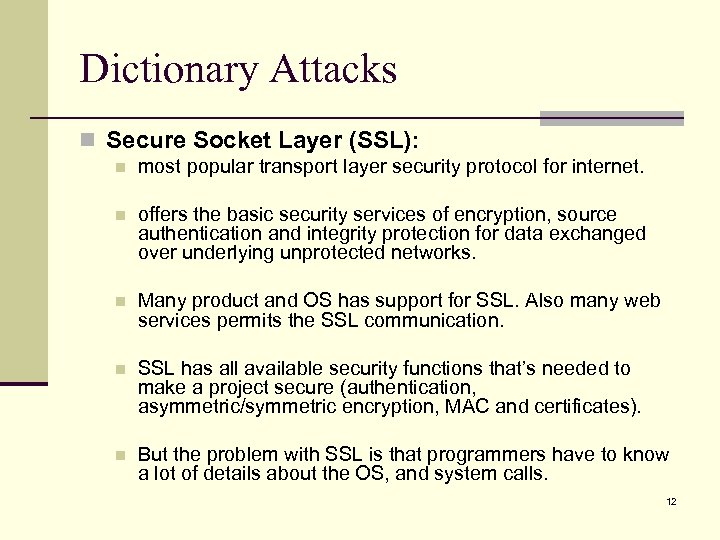 Dictionary Attacks

Secure Socket Layer (SSL):

most popular transport layer security protocol for internet.

offers the basic security services of encryption, source authentication and integrity protection for data exchanged over underlying unprotected networks.

Many product and OS has support for SSL. Also many web services permits the SSL communication.

SSL has all available security functions that's needed to make a project secure (authentication, asymmetric/symmetric encryption, MAC and certificates).

But the problem with SSL is that programmers have to know a lot of details about the OS, and system calls.

12